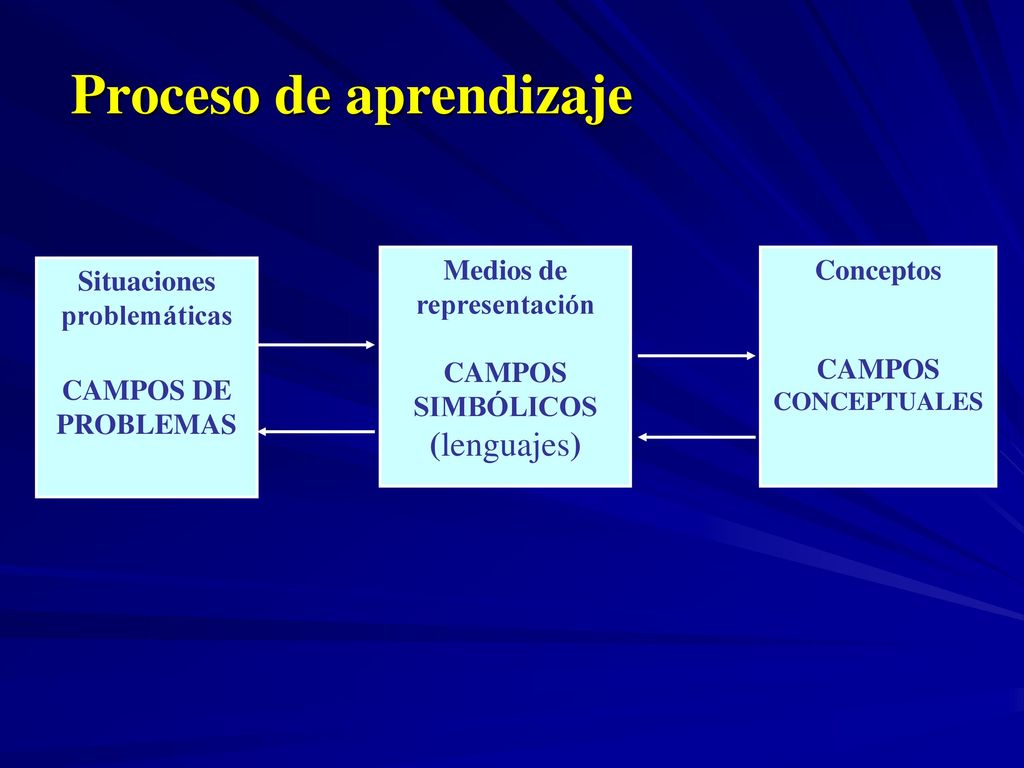 Proceso de aprendizaje

Situaciones problemáticas

CAMPOS DE PROBLEMAS

Medios de representación

CAMPOS SIMBÓLICOS (lenguajes)

Conceptos

CAMPOS CONCEPTUALES